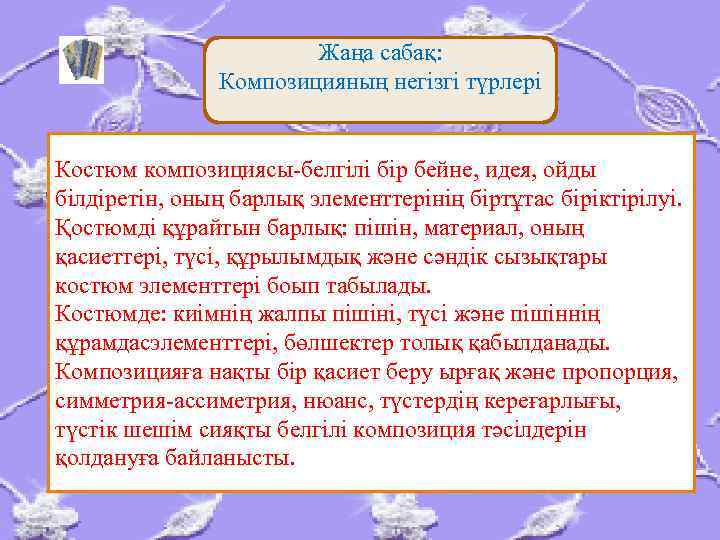 Жаңа сабақ:
Композицияның негізгі түрлері

Костюм композициясы-белгілі бір бейне, идея, ойды білдіретін, оның барлық элементтерінің біртұтас біріктірілуі. Қостюмді құрайтын барлық: пішін, материал, оның қасиеттері, түсі, құрылымдық және сәндік сызықтары костюм элементтері боып табылады.
Костюмде: киімнің жалпы пішіні, түсі және пішіннің құрамдасэлементтері, бөлшектер толық қабылданады.
Композицияға нақты бір қасиет беру ырғақ және пропорция, симметрия-ассиметрия, нюанс, түстердің кереғарлығы, түстік шешім сияқты белгілі композиция тәсілдерін қолдануға байланысты.